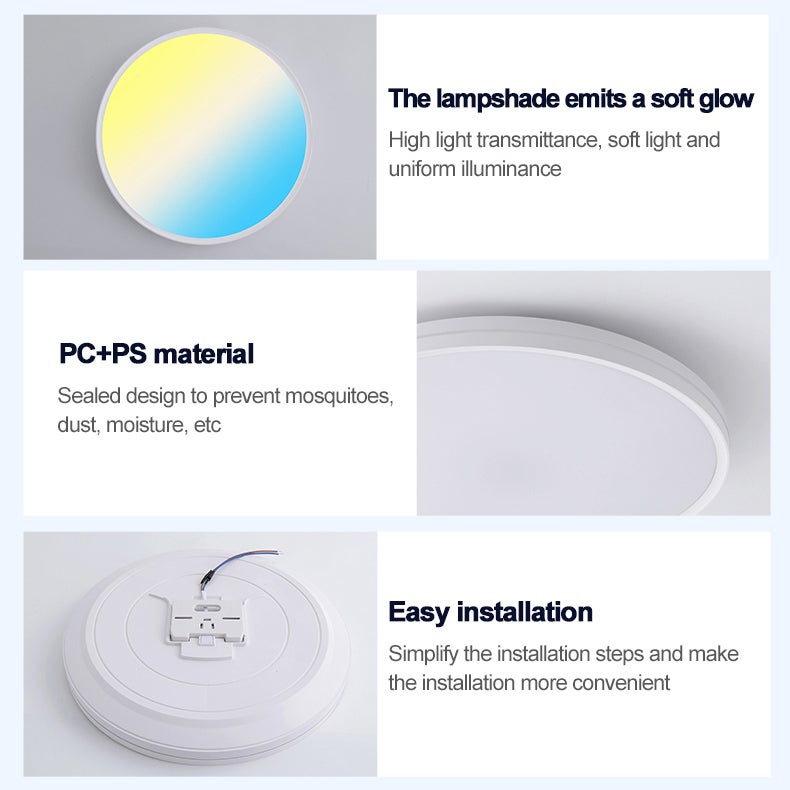 The lampshade emits a soft glow

High light transmittance, soft light and uniform illuminance

PC+PS material

Sealed design to prevent mosquitoes, dust, moisture, etc

Easy installation

Simplify the installation steps and make the installation more convenient